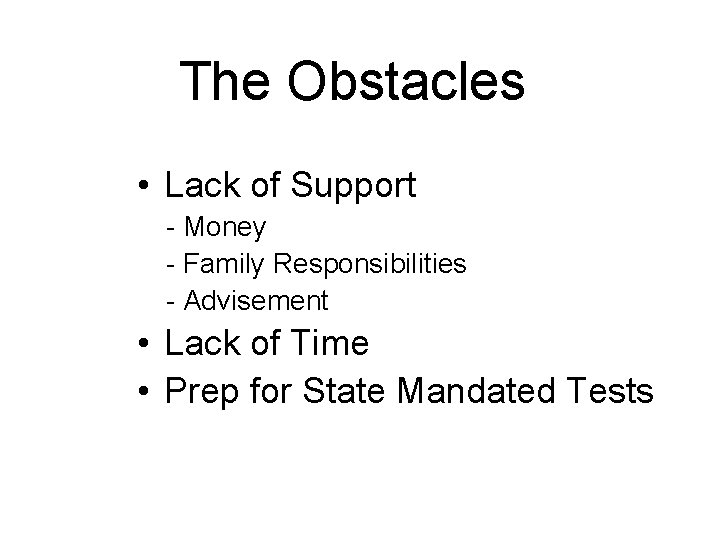 The Obstacles

• Lack of Support
- Money
- Family Responsibilities
- Advisement
• Lack of Time
• Prep for State Mandated Tests